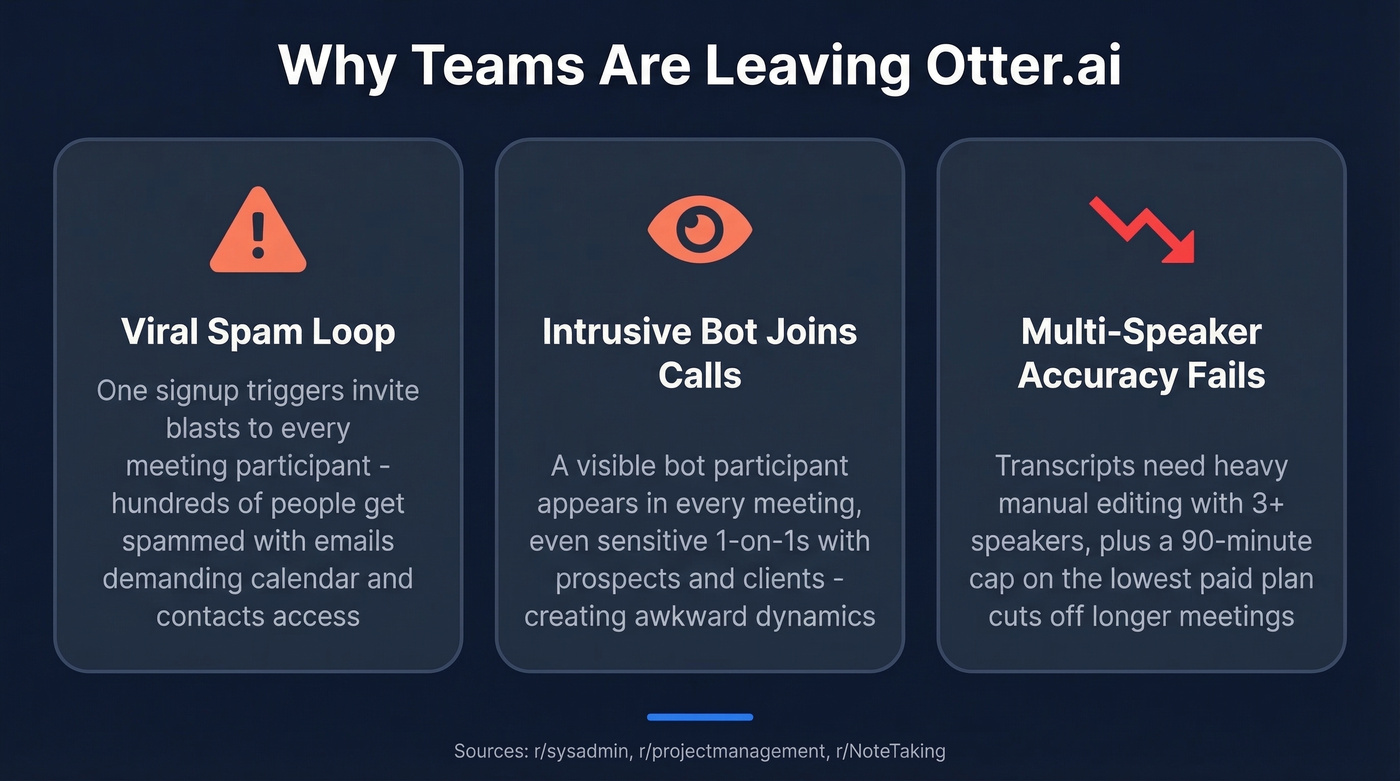 Why Teams Are Leaving Otter.ai

Viral Spam Loop

One signup triggers invite blasts to every meeting participant - hundreds of people get spammed with emails demanding calendar and contacts access

Intrusive Bot Joins Calls

A visible bot participant appears in every meeting, even sensitive 1-on-1s with prospects and clients - creating awkward dynamics

Multi-Speaker Accuracy Fails

Transcripts need heavy manual editing with 3+ speakers, plus a 90-minute cap on the lowest paid plan cuts off longer meetings

Sources: r/sysadmin, r/projectmanagement, r/NoteTaking